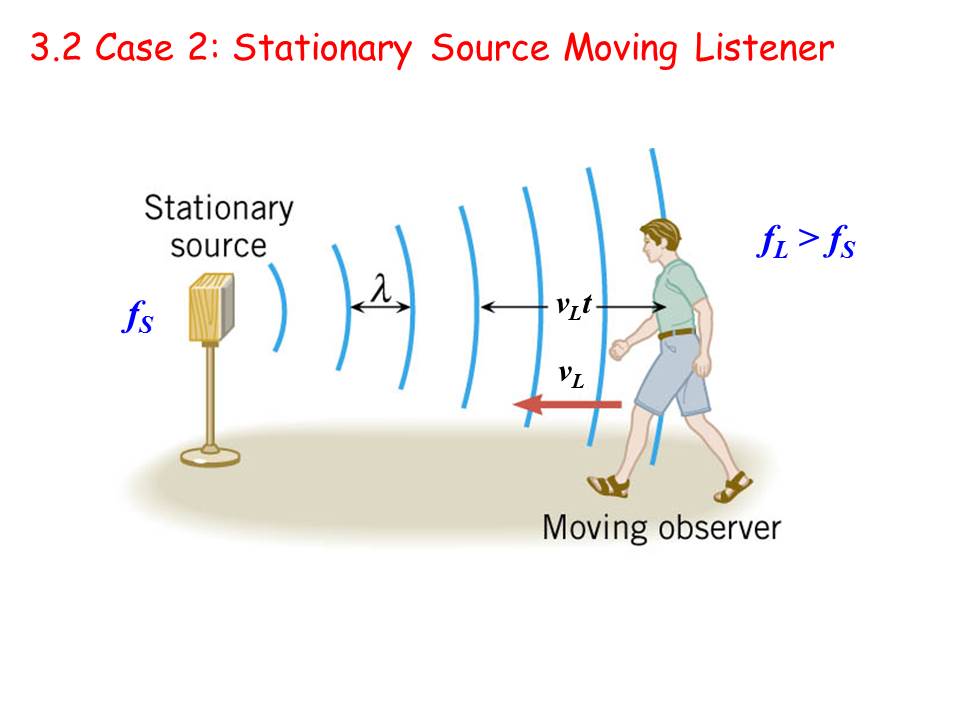 3.2 Case 2: Stationary Source Moving Listener

Stationary source

$f_S$

$\lambda$

$v_L t$

$v_L$

$f_L > f_S$

Moving observer